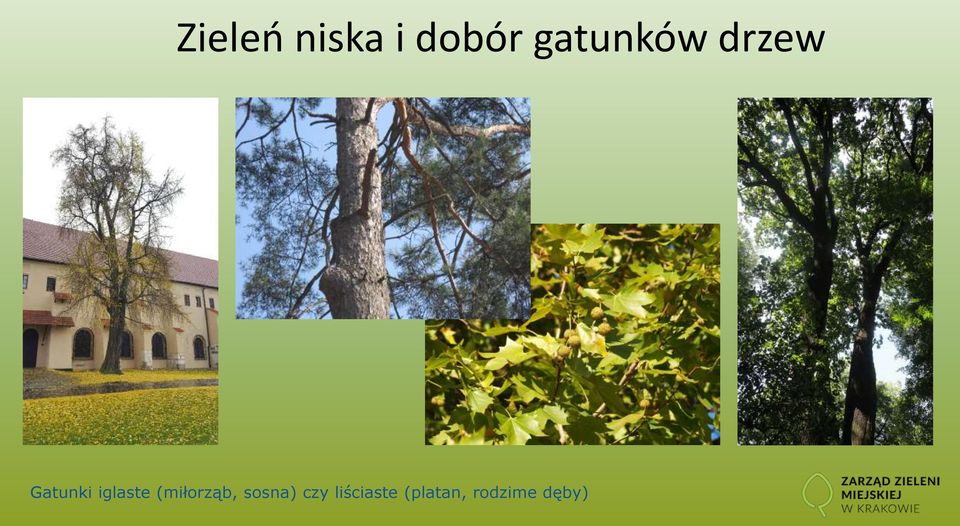 Zieleń niska i dobór gatunków drzew

Gatunki iglaste (miłorząb, sosna) czy liściaste (platan, rodzime dęby)

ZARZĄD ZIELENI MIEJSKIEJ W KRAKOWIE